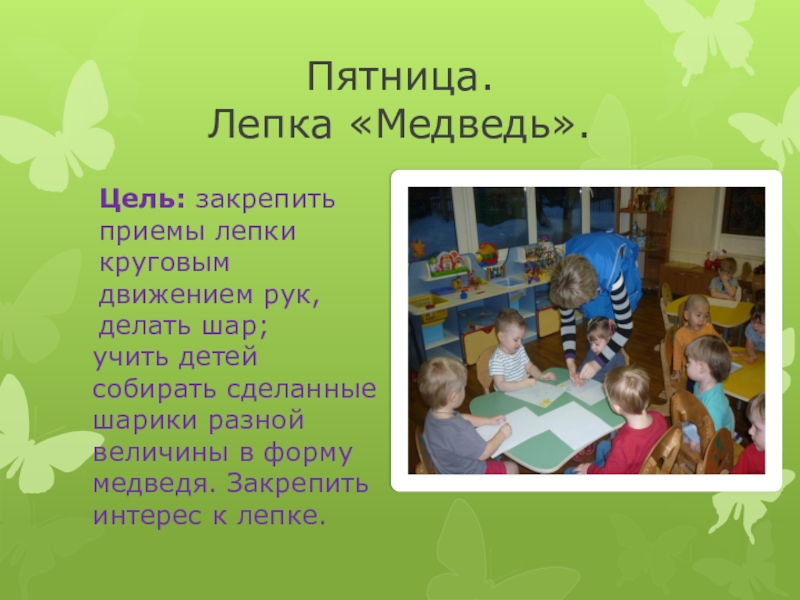 Пятница.
Лепка «Медведь».

Цель: закрепить приемы лепки круговым движением рук, делать шар; учить детей собирать сделанные шарики разной величины в форму медведя. Закрепить интерес к лепке.